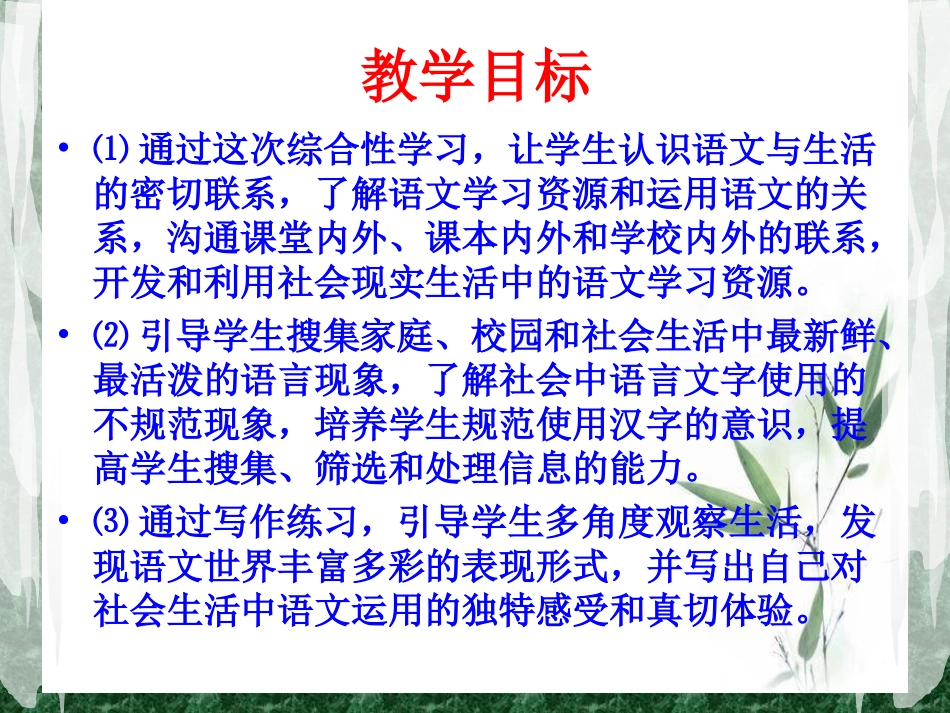 教学目标

• ⑴ 通过这次综合性学习，让学生认识语文与生活的密切联系，了解语文学习资源和运用语文的关系，沟通课堂内外、课本内外和学校内外的联系，开发和利用社会现实生活中的语文学习资源。

• ⑵ 引导学生搜集家庭、校园和社会生活中最新鲜、最活泼的语言现象，了解社会中语言文字使用的不规范现象，培养学生规范使用汉字的意识，提高学生搜集、筛选和处理信息的能力。

• ⑶ 通过写作练习，引导学生多角度观察生活，发现语文世界丰富多彩的表现形式，并写出自己对社会生活中语文运用的独特感受和真切体验。